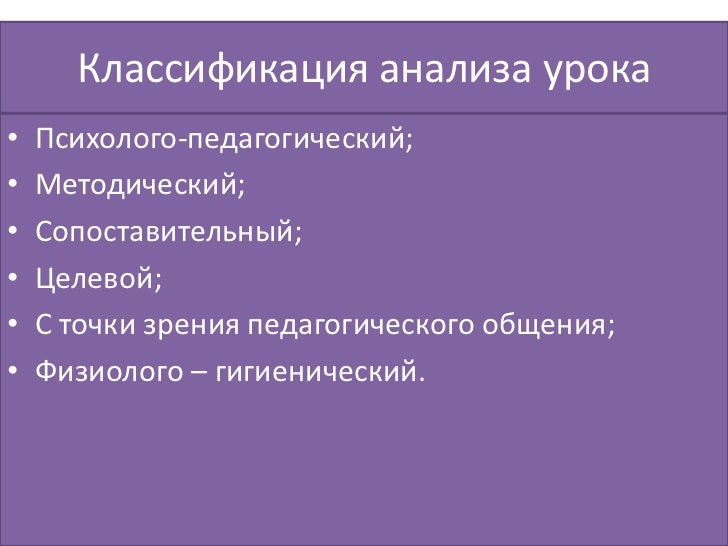 Классификация анализа урока

• Психолого-педагогический;
• Методический;
• Сопоставительный;
• Целевой;
• С точки зрения педагогического общения;
• Физиолого – гигиенический.